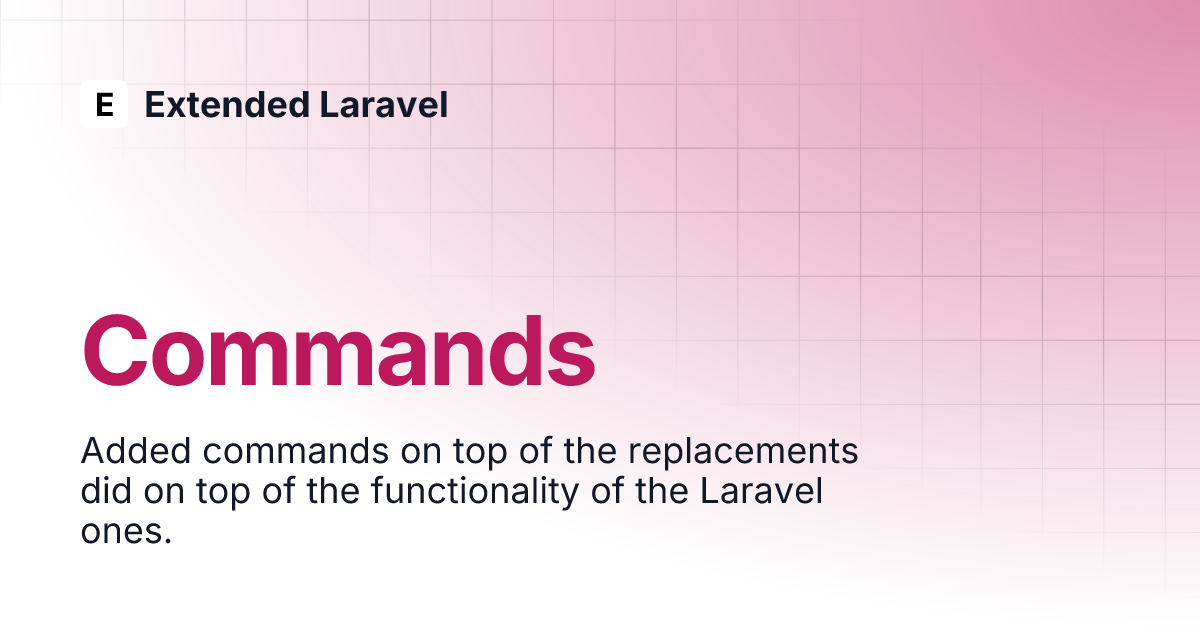 E Extended Laravel

Commands

Added commands on top of the replacements did on top of the functionality of the Laravel ones.